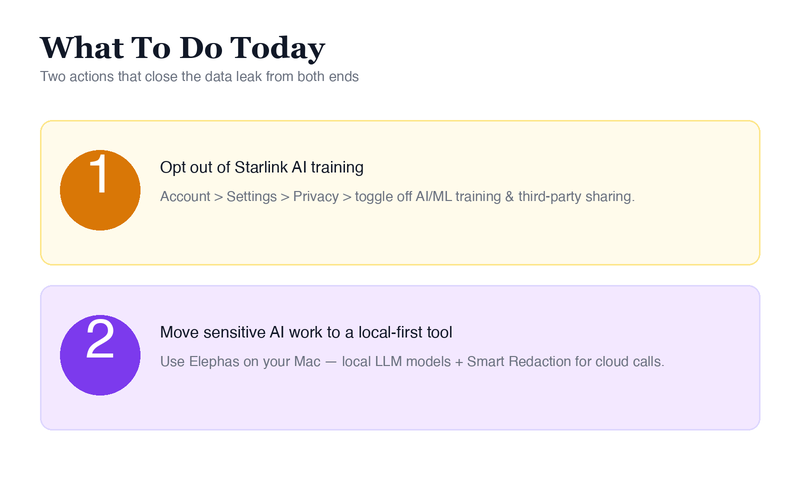 What To Do Today
Two actions that close the data leak from both ends

1

Opt out of Starlink AI training

Account > Settings > Privacy > toggle off AI/ML training & third-party sharing.

2

Move sensitive AI work to a local-first tool

Use Elephas on your Mac — local LLM models + Smart Redaction for cloud calls.